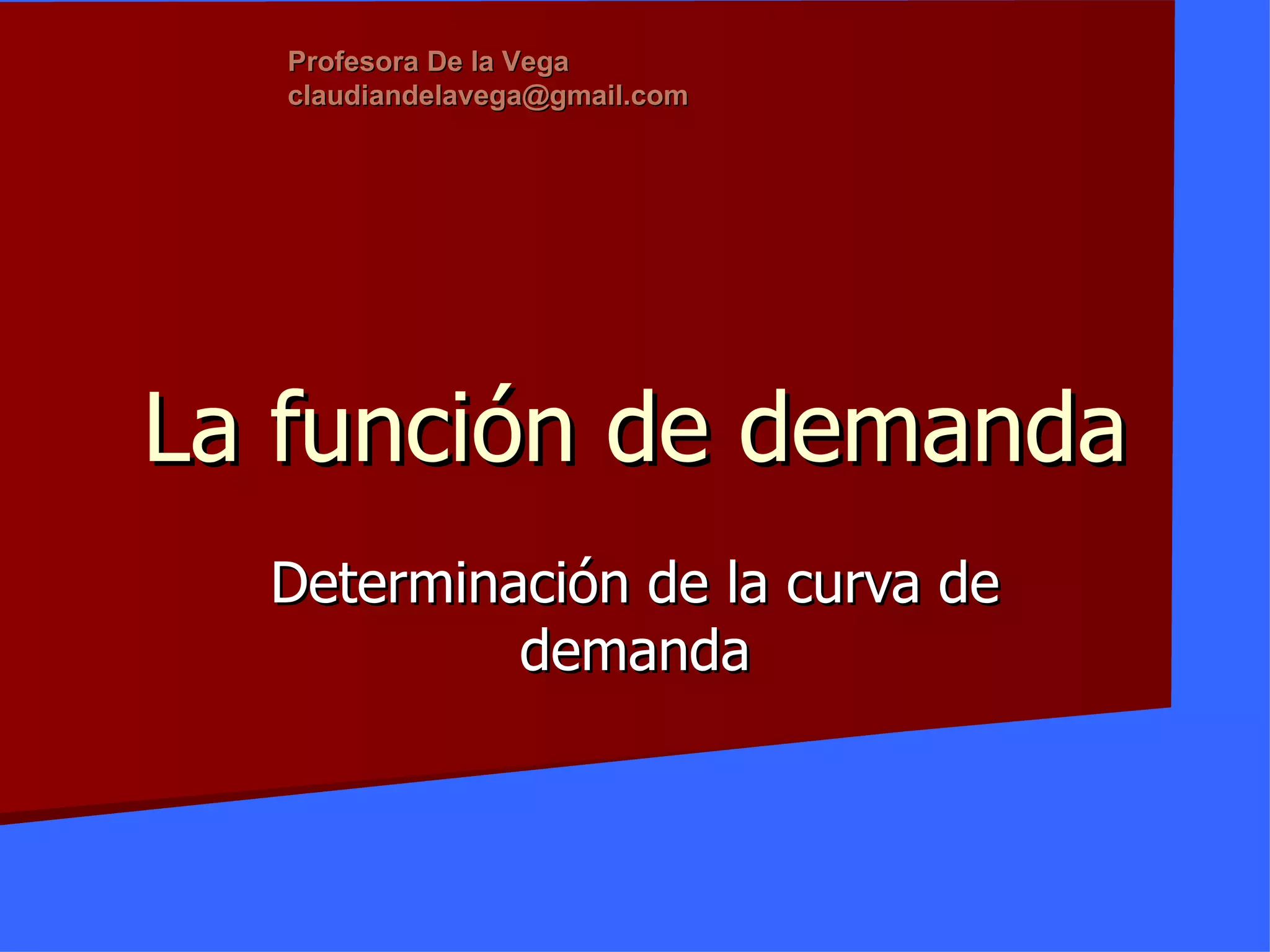 Profesora De la Vega
claudiandelavega@gmail.com

La función de demanda

Determinación de la curva de demanda